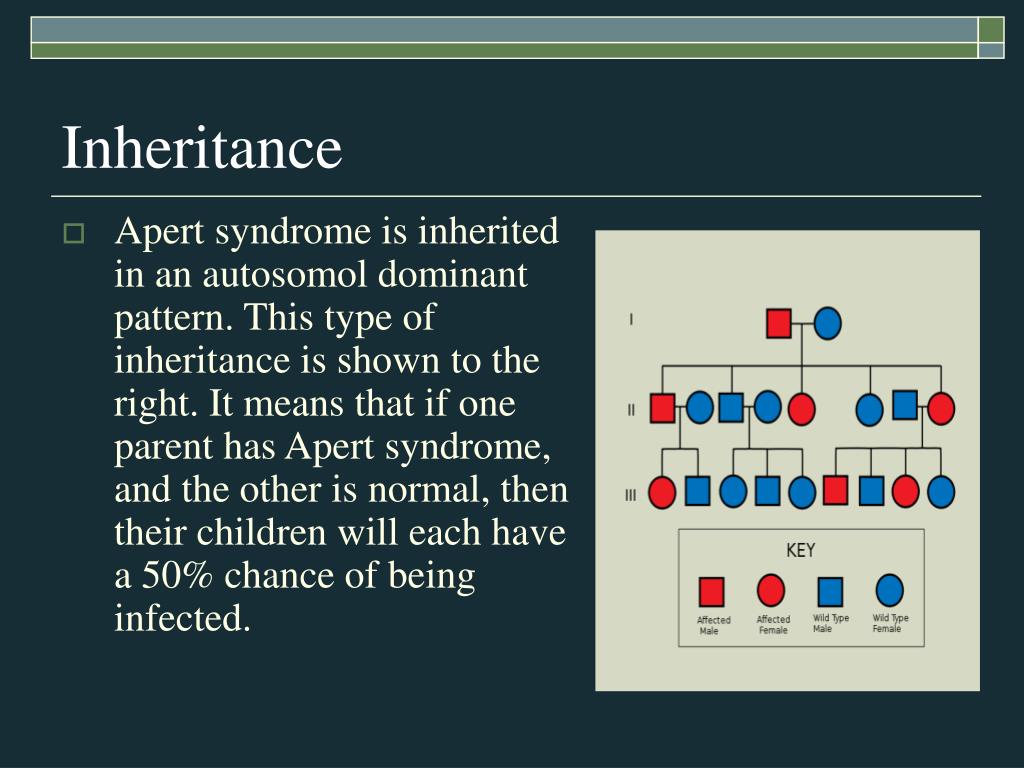 Inheritance

Apert syndrome is inherited in an autosomol dominant pattern. This type of inheritance is shown to the right. It means that if one parent has Apert syndrome, and the other is normal, then their children will each have a 50% chance of being infected.

I

II

III

KEY

Affected Male

Affected Female

Wild Type Male

Wild Type Female